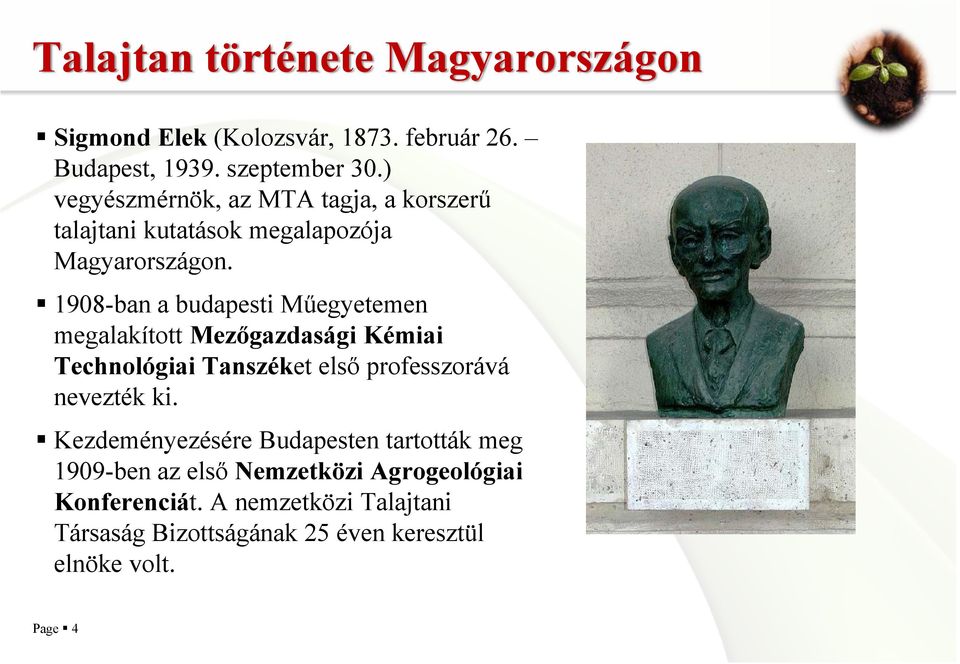 Talajtan története Magyarországon

▪ Sigmond Elek (Kolozsvár, 1873. február 26. – Budapest, 1939. szeptember 30.) vegyészmérnök, az MTA tagja, a korszerű talajtani kutatások megalapozója Magyarországon.

▪ 1908-ban a budapesti Műegyetemen megalakított Mezőgazdasági Kémiai Technológiai Tanszéket első professzorává nevezték ki.

▪ Kezdeményezésére Budapesten tartották meg 1909-ben az első Nemzetközi Agrogeológiai Konferenciát. A nemzetközi Talajtani Társaság Bizottságának 25 éven keresztül elnöke volt.

Page ▪ 4